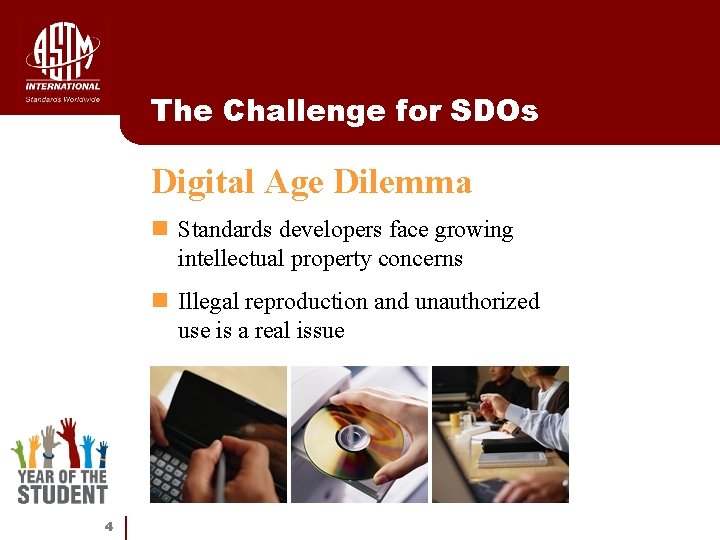 ASTM
INTERNATIONAL
Standards Worldwide

The Challenge for SDOs

Digital Age Dilemma

Standards developers face growing intellectual property concerns

Illegal reproduction and unauthorized use is a real issue

YEAR OF THE STUDENT

4